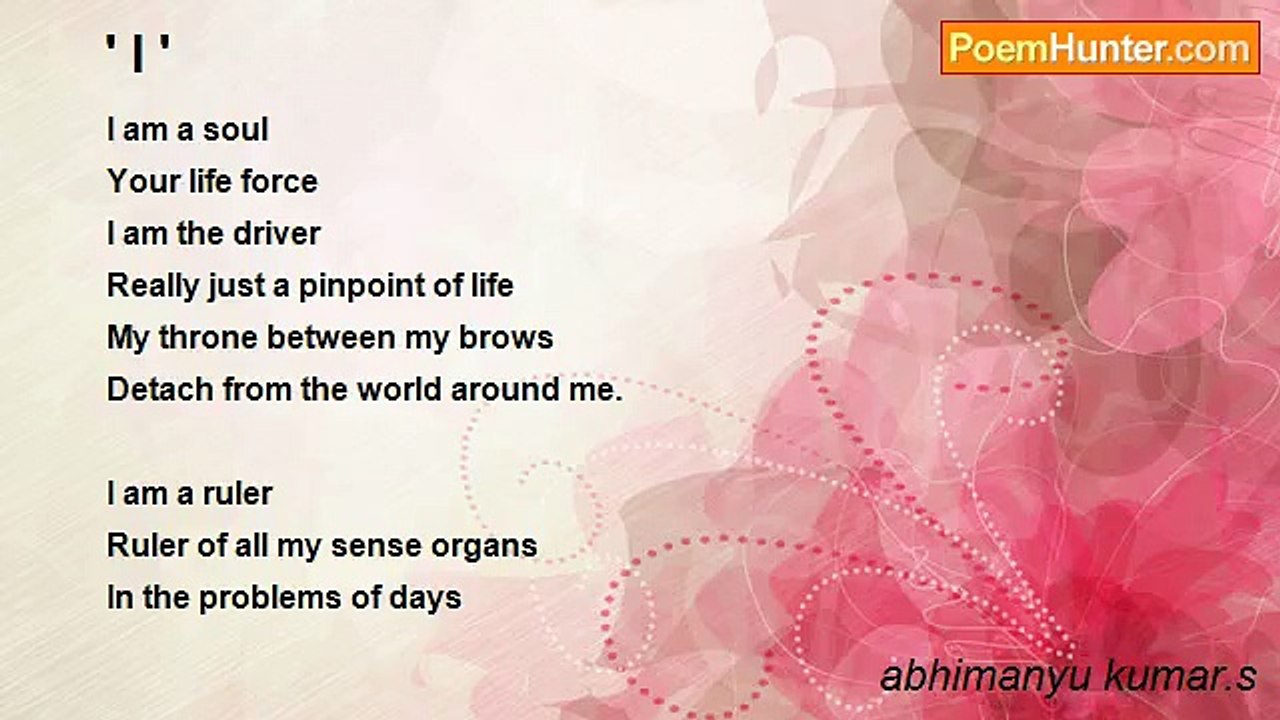 ' I '

PoemHunter.com

I am a soul
Your life force
I am the driver
Really just a pinpoint of life
My throne between my brows
Detach from the world around me.

I am a ruler
Ruler of all my sense organs
In the problems of days

abhimanyu kumar.s